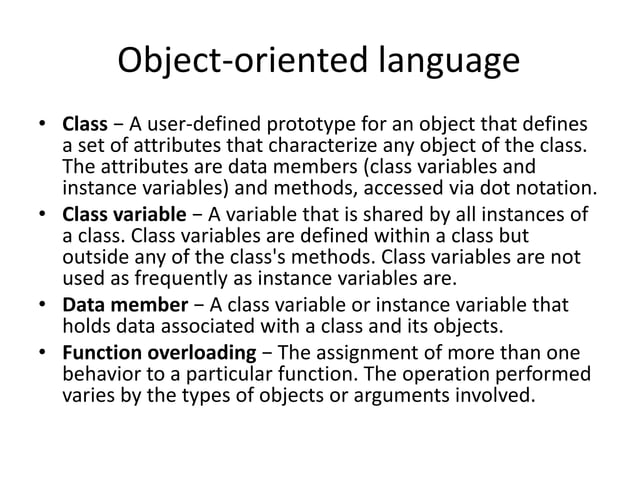 Object-oriented language

• Class − A user-defined prototype for an object that defines a set of attributes that characterize any object of the class. The attributes are data members (class variables and instance variables) and methods, accessed via dot notation.
• Class variable − A variable that is shared by all instances of a class. Class variables are defined within a class but outside any of the class's methods. Class variables are not used as frequently as instance variables are.
• Data member − A class variable or instance variable that holds data associated with a class and its objects.
• Function overloading − The assignment of more than one behavior to a particular function. The operation performed varies by the types of objects or arguments involved.